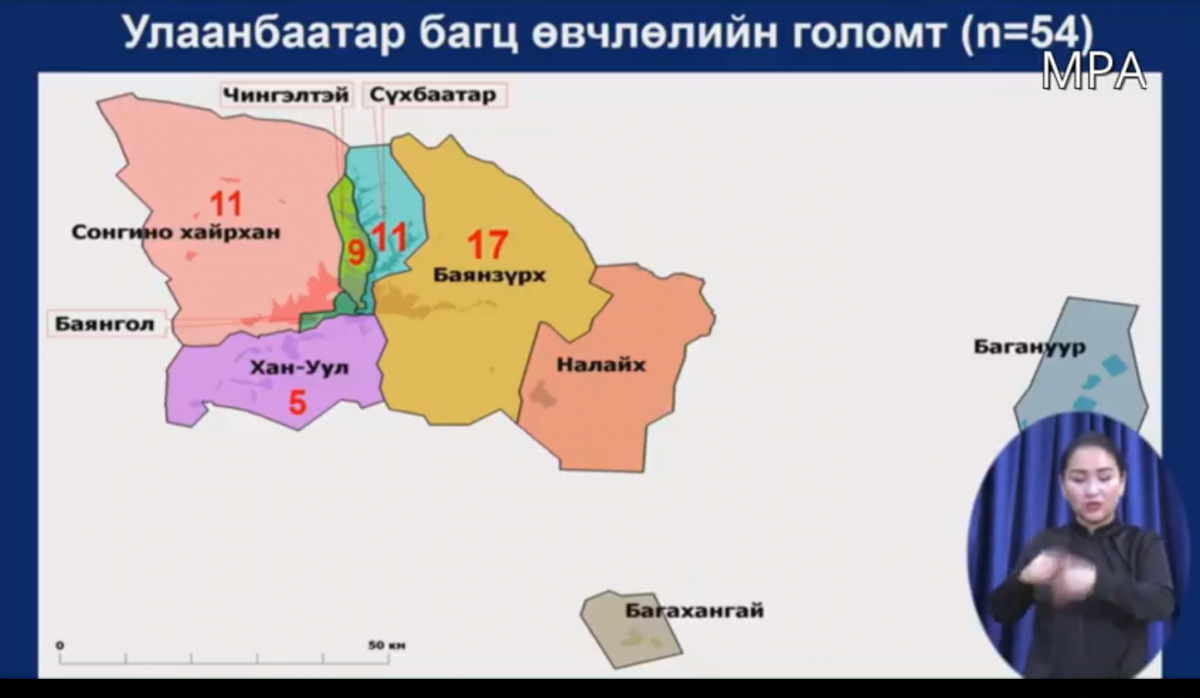 Улаанбаатар багц өвчлөлийн голомт (n=54)

MPA

Чингэлтэй

Сүхбаатар

11

Сонгино хайрхан

9

11

17

Баянзүрх

Баянгол

Хан-Уул

5

Налайх

Багануур

Багахангай

0

50 км